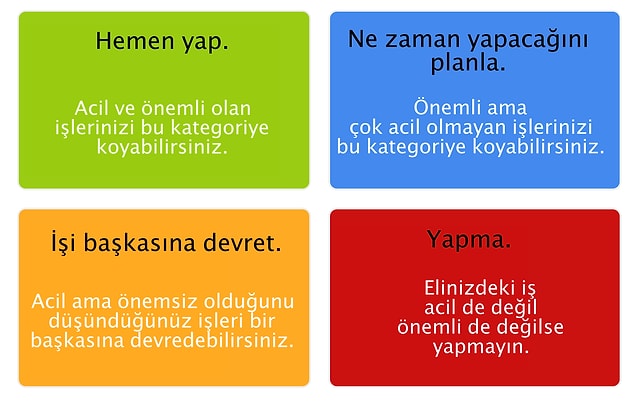 Hemen yap.

Acil ve önemli olan işlerinizi bu kategoriye koyabilirsiniz.

Ne zaman yapacağını planla.

Önemli ama çok acil olmayan işlerinizi bu kategoriye koyabilirsiniz.

İşi başkasına devret.

Acil ama önemsiz olduğunu düşündüğünüz işleri bir başkasına devredebilirsiniz.

Yapma.

Elinizdeki iş acil de değil önemli de değilse yapmayın.